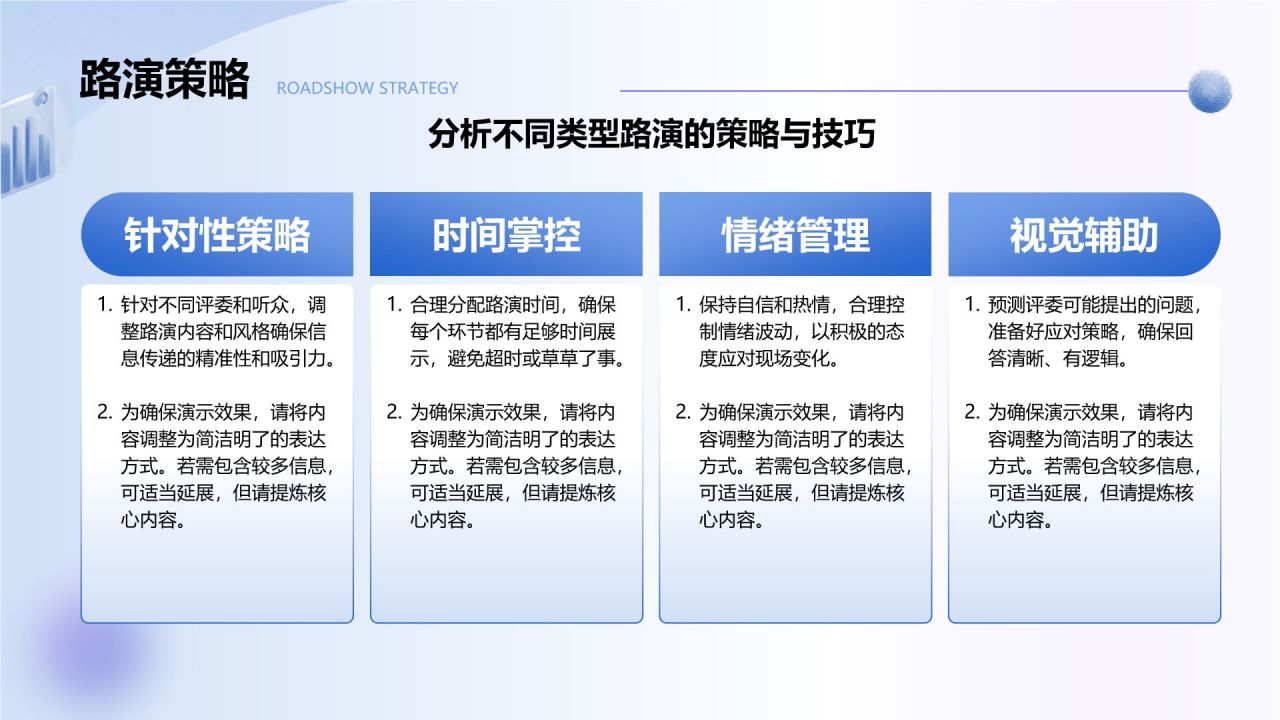 路演策略 ROADSHOW STRATEGY

分析不同类型路演的策略与技巧

针对性策略

1. 针对不同评委和听众，调整路演内容和风格确保信息传递的精准性和吸引力。

2. 为确保演示效果，请将内容调整为简洁明了的表达方式。若需包含较多信息，可适当延展，但请提炼核心内容。

时间掌控

1. 合理分配路演时间，确保每个环节都有足够时间展示，避免超时或草草了事。

2. 为确保演示效果，请将内容调整为简洁明了的表达方式。若需包含较多信息，可适当延展，但请提炼核心内容。

情绪管理

1. 保持自信和热情，合理控制情绪波动，以积极的态度应对现场变化。

2. 为确保演示效果，请将内容调整为简洁明了的表达方式。若需包含较多信息，可适当延展，但请提炼核心内容。

视觉辅助

1. 预测评委可能提出的问题，准备好应对策略，确保回答清晰、有逻辑。

2. 为确保演示效果，请将内容调整为简洁明了的表达方式。若需包含较多信息，可适当延展，但请提炼核心内容。